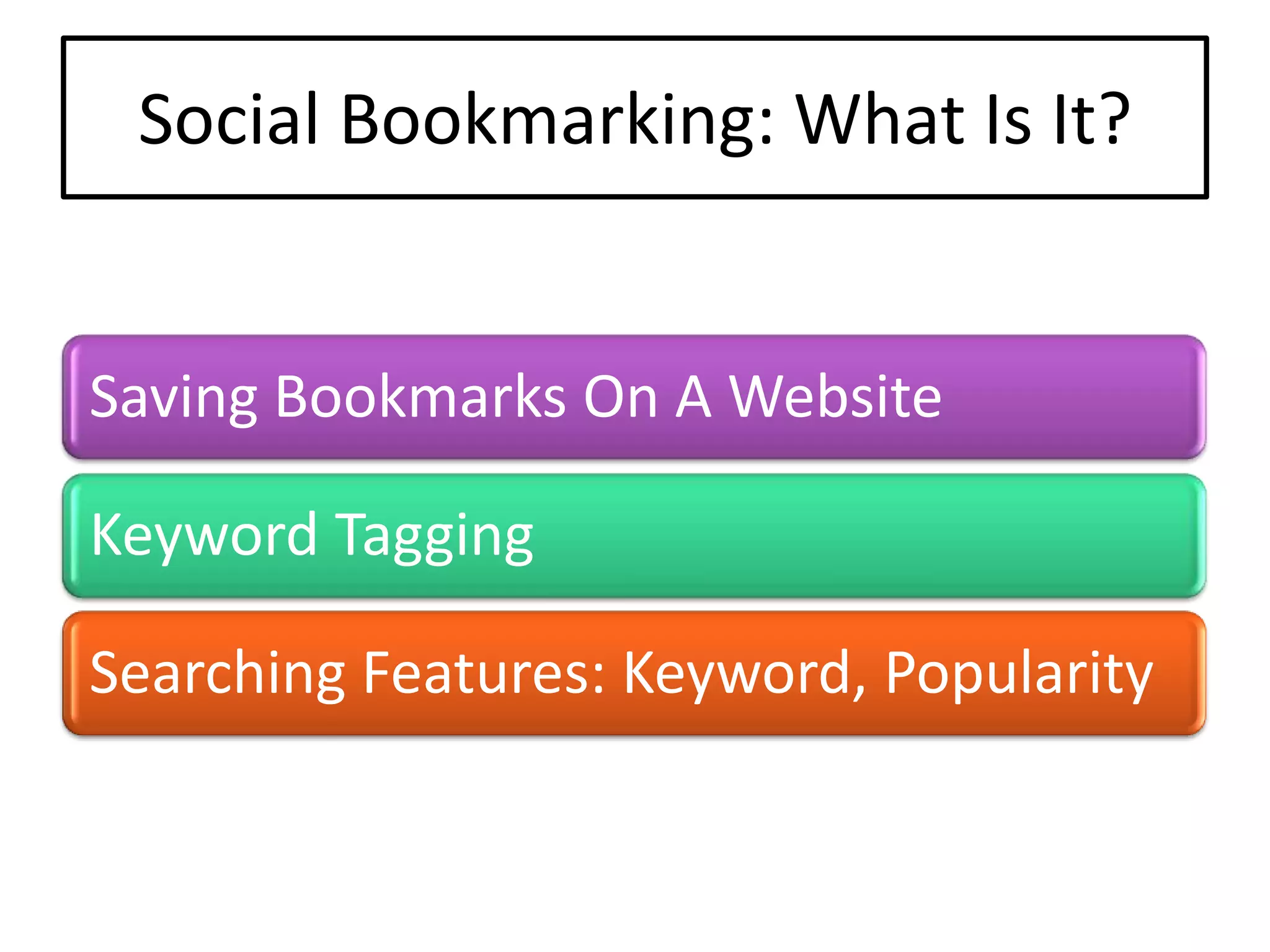 Social Bookmarking: What Is It?

Saving Bookmarks On A Website

Keyword Tagging

Searching Features: Keyword, Popularity